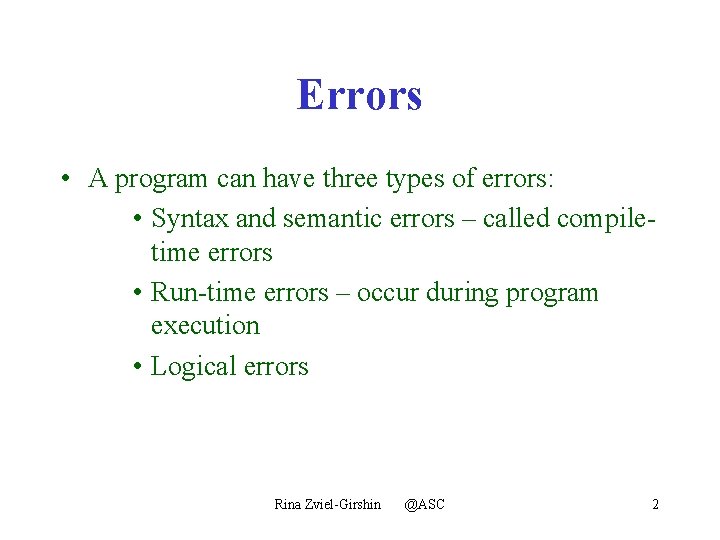 Errors

• A program can have three types of errors:

• Syntax and semantic errors – called compile-time errors

• Run-time errors – occur during program execution

• Logical errors

Rina Zviel-Girshin @ASC 2